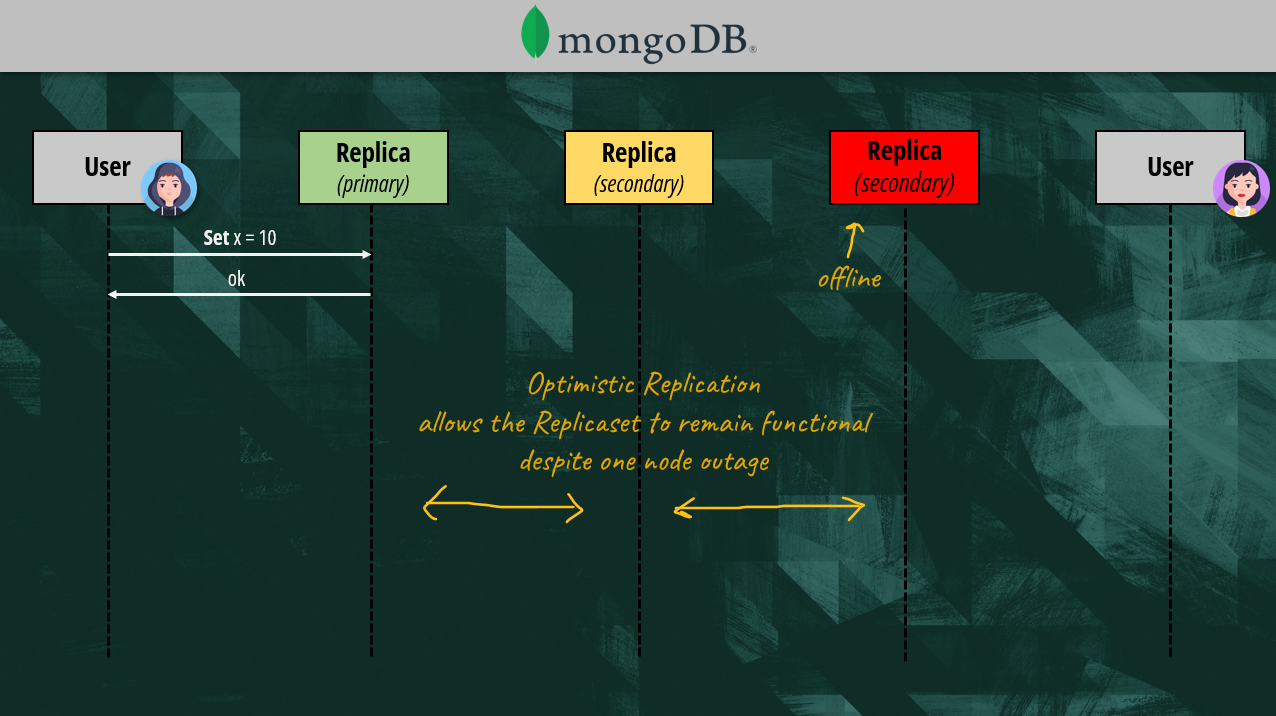 mongoDB®

User

Replica
(primary)

Replica
(secondary)

Replica
(secondary)

User

Set x = 10

ok

offline

Optimistic Replication
allows the Replicaset to remain functional
despite one node outage